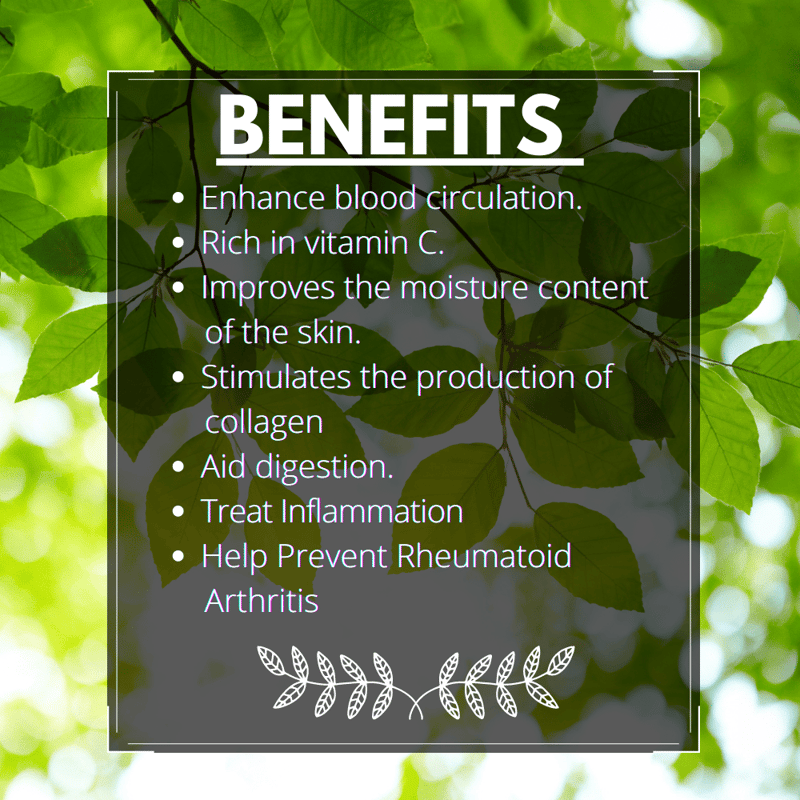 BENEFITS

- Enhance blood circulation.
- Rich in vitamin C.
- Improves the moisture content of the skin.
- Stimulates the production of collagen
- Aid digestion.
- Treat Inflammation
- Help Prevent Rheumatoid Arthritis